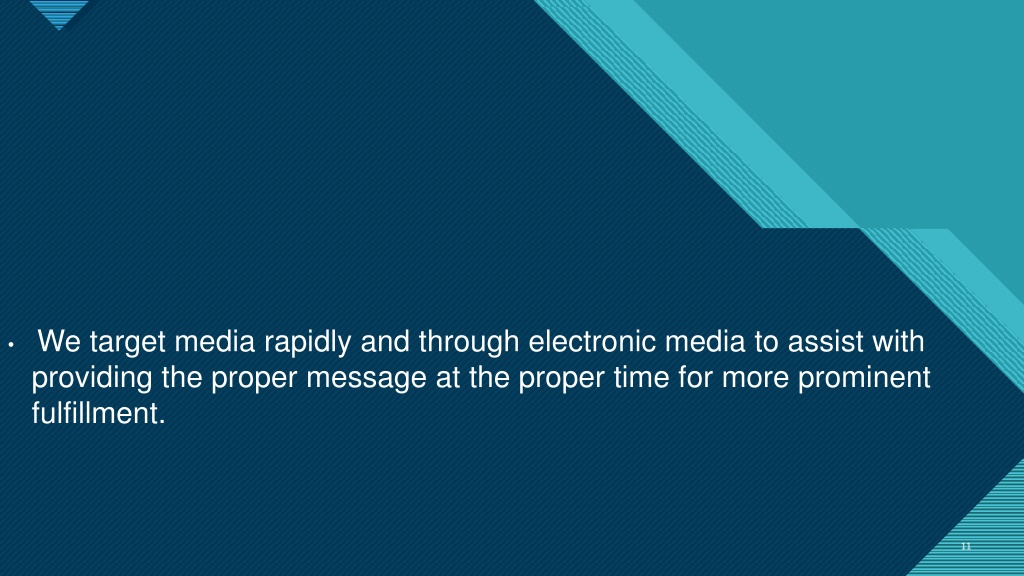 • We target media rapidly and through electronic media to assist with providing the proper message at the proper time for more prominent fulfillment.

11